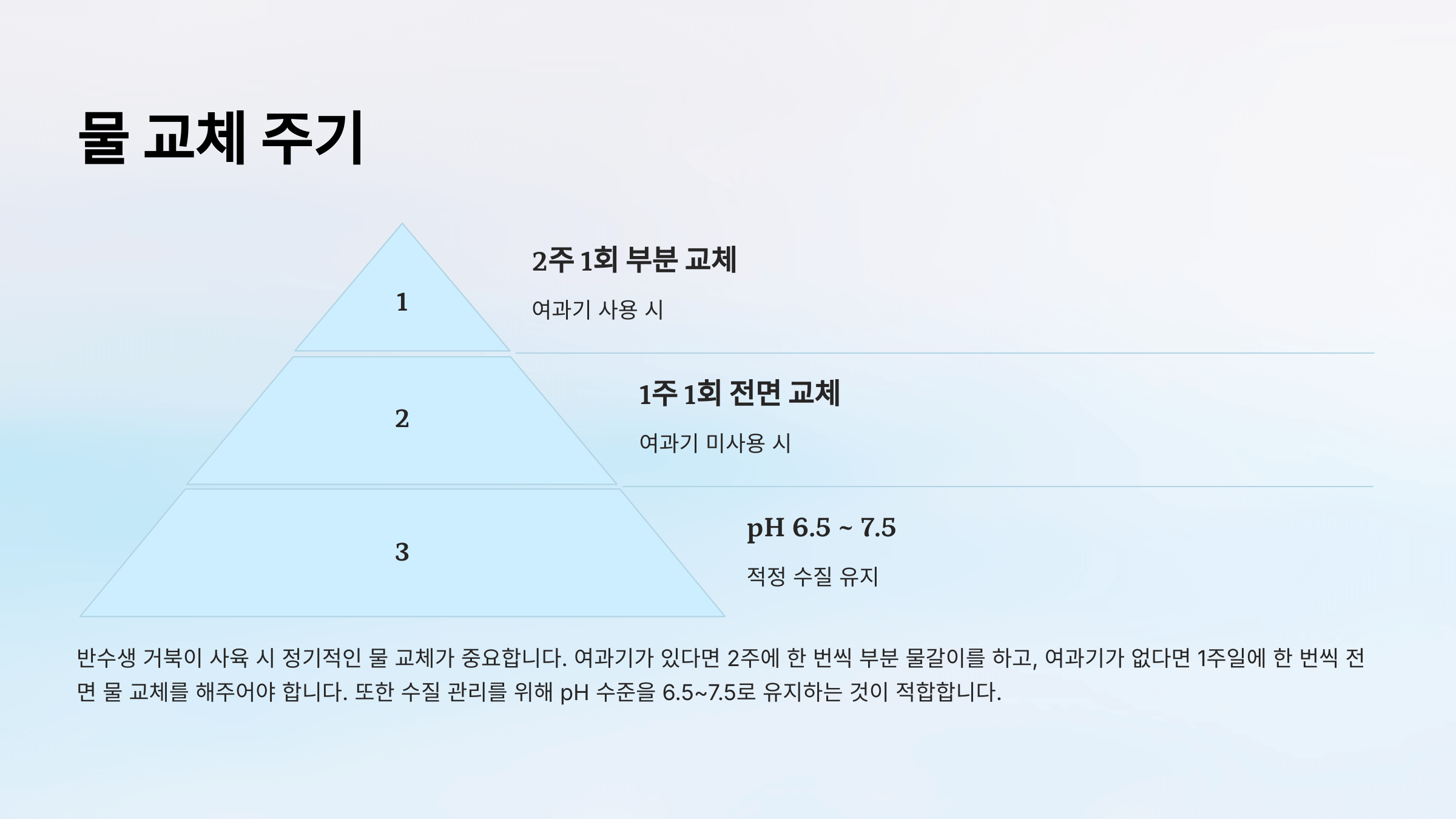 물 교체 주기

1

2주 1회 부분 교체

여과기 사용 시

2

1주 1회 전면 교체

여과기 미사용 시

3

pH 6.5 ~ 7.5

적정 수질 유지

반수생 거북이 사육 시 정기적인 물 교체가 중요합니다. 여과기가 있다면 2주에 한 번씩 부분 물갈이를 하고, 여과기가 없다면 1주일에 한 번씩 전면 물 교체를 해주어야 합니다. 또한 수질 관리를 위해 pH 수준을 6.5~7.5로 유지하는 것이 적합합니다.